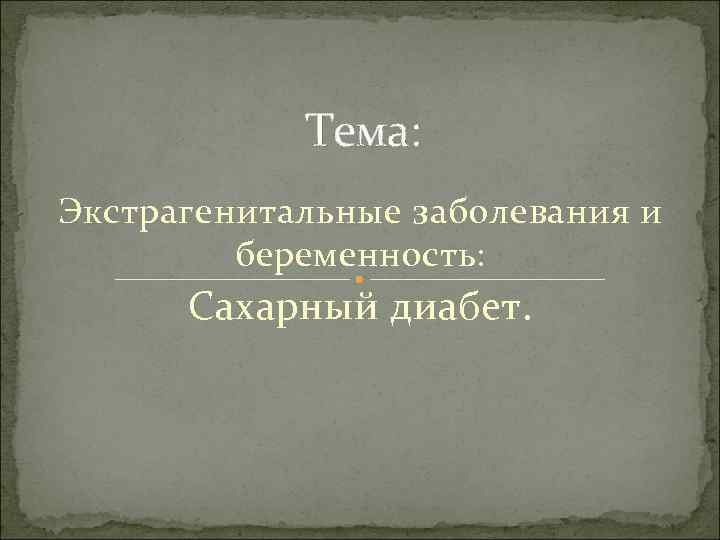 Тема:

Экстрагенитальные заболевания и беременность:

Сахарный диабет.